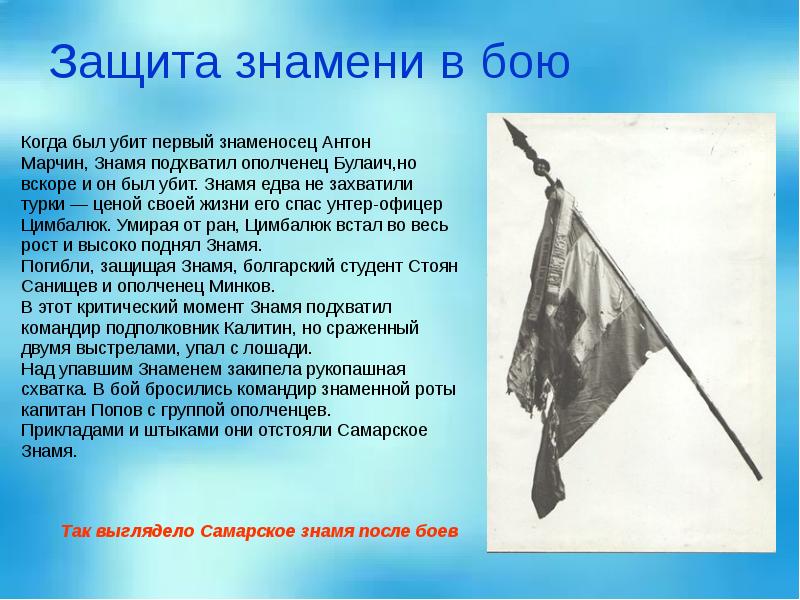 Защита знамени в бою

Когда был убит первый знаменосец Антон Марчин, Знамя подхватил ополченец Булаич,но вскоре и он был убит. Знамя едва не захватили турки — ценой своей жизни его спас унтер-офицер Цимбалюк. Умирая от ран, Цимбалюк встал во весь рост и высоко поднял Знамя.
Погибли, защищая Знамя, болгарский студент Стоян Санищев и ополченец Минков.
В этот критический момент Знамя подхватил командир подполковник Калитин, но сраженный двумя выстрелами, упал с лошади.
Над упавшим Знаменем закипела рукопашная схватка. В бой бросились командир знаменной роты капитан Попов с группой ополченцев.
Прикладами и штыками они отстояли Самарское Знамя.

Так выглядело Самарское знамя после боев